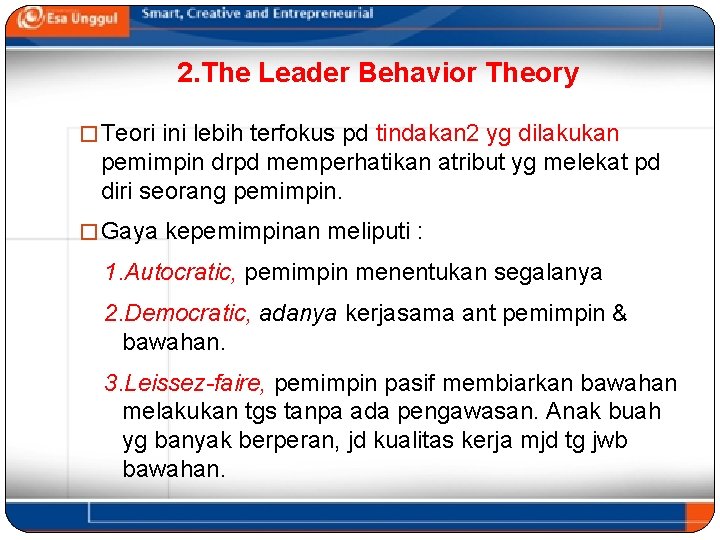 Esa Unggul Smart, Creative and Entrepreneurial

2.The Leader Behavior Theory

□ Teori ini lebih terfokus pd tindakan2 yg dilakukan pemimpin drpd memperhatikan atribut yg melekat pd diri seorang pemimpin.

□ Gaya kepemimpinan meliputi :

1.Autocratic, pemimpin menentukan segalanya

2.Democratic, adanya kerjasama ant pemimpin & bawahan.

3.Leissez-faire, pemimpin pasif membiarkan bawahan melakukan tgs tanpa ada pengawasan. Anak buah yg banyak berperan, jd kualitas kerja mjd tg jwb bawahan.